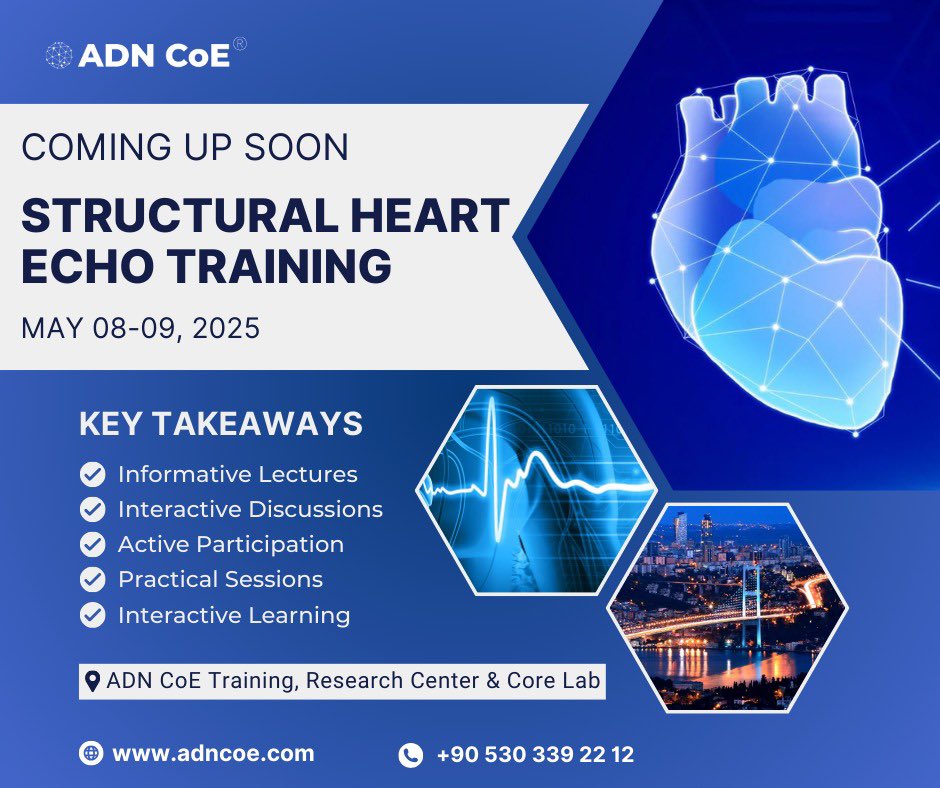 ADN CoE®

COMING UP SOON

STRUCTURAL HEART ECHO TRAINING

MAY 08-09, 2025

KEY TAKEAWAYS

Informative Lectures
Interactive Discussions
Active Participation
Practical Sessions
Interactive Learning

ADN CoE Training, Research Center & Core Lab

www.adncoe.com

+90 530 339 22 12